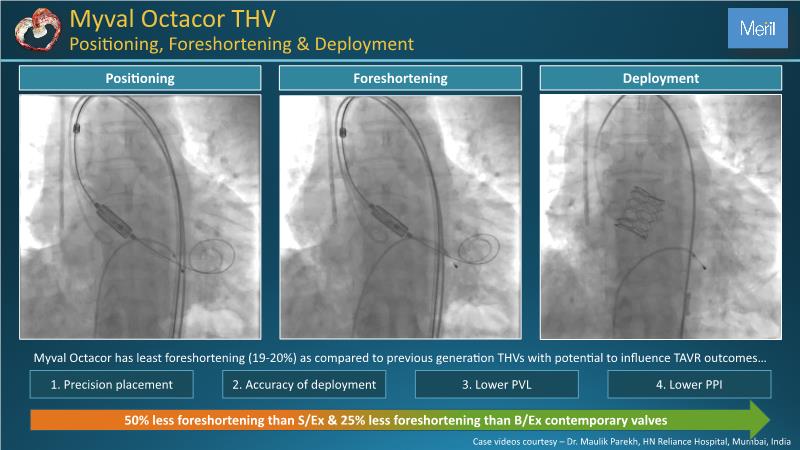 Myval Octacor THV
Positioning, Foreshortening & Deployment

Meril

Positioning

Foreshortening

Deployment

Myval Octacor has least foreshortening (19-20%) as compared to previous generation THVs with potential to influence TAVR outcomes…

1. Precision placement

2. Accuracy of deployment

3. Lower PVL

4. Lower PPI

50% less foreshortening than S/Ex & 25% less foreshortening than B/Ex contemporary valves

Case videos courtesy – Dr. Maulik Parekh, HN Reliance Hospital, Mumbai, India